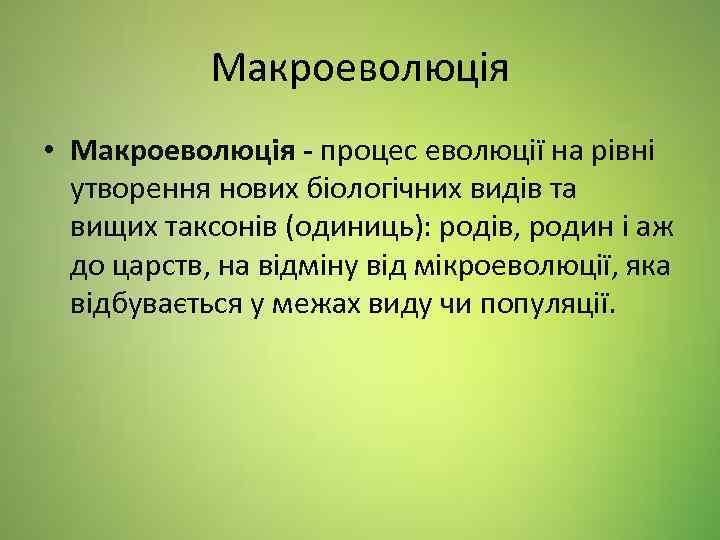 Макроеволюція

• Макроеволюція - процес еволюції на рівні утворення нових біологічних видів та вищих таксонів (одиниць): родів, родин і аж до царств, на відміну від мікроеволюції, яка відбувається у межах виду чи популяції.